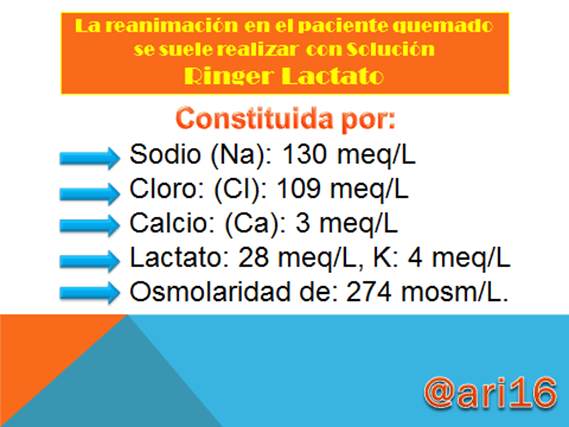 La reanimación en el paciente quemado se suele realizar con Solución
Ringer Lactato

Constituida por:
Sodio (Na): 130 meq/L
Cloro: (Cl): 109 meq/L
Calcio: (Ca): 3 meq/L
Lactato: 28 meq/L, K: 4 meq/L
Osmolaridad de: 274 mosm/L.

@ari16